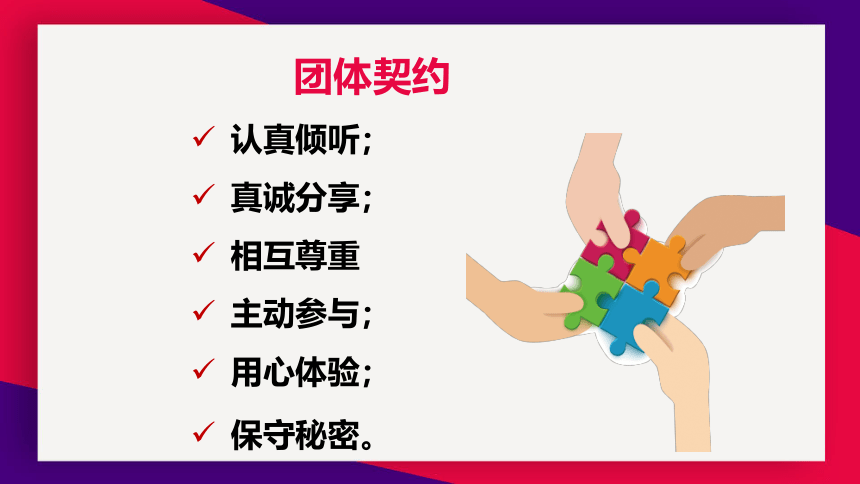 团体契约

✓ 认真倾听;

✓ 真诚分享;

✓ 相互尊重

✓ 主动参与;

✓ 用心体验;

✓ 保守秘密。